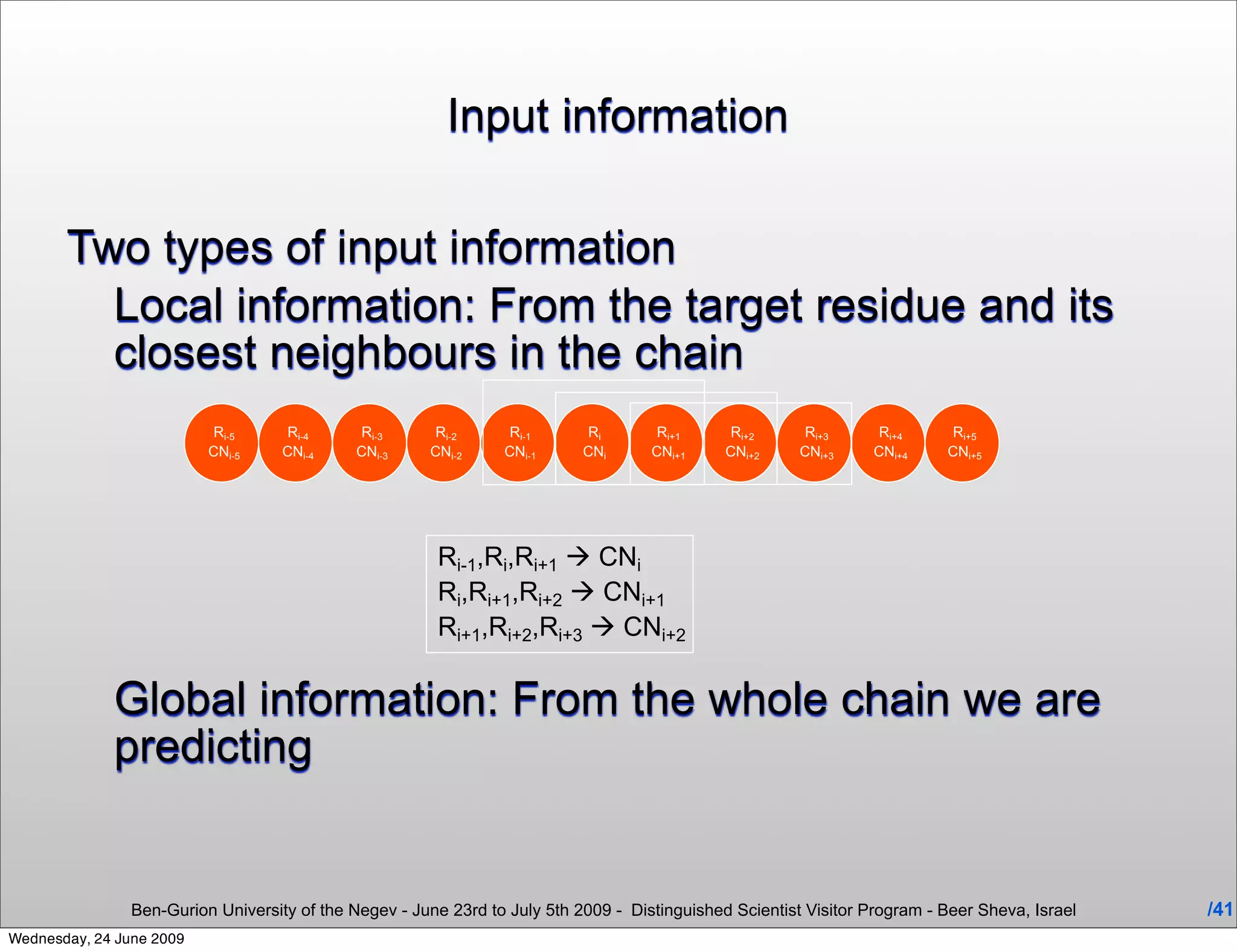 Input information

Two types of input information

Local information: From the target residue and its closest neighbours in the chain

$R_{i-5}$ $CN_{i-5}$ $R_{i-4}$ $CN_{i-4}$ $R_{i-3}$ $CN_{i-3}$ $R_{i-2}$ $CN_{i-2}$ $R_{i-1}$ $CN_{i-1}$ $R_{i}$ $CN_{i}$ $R_{i+1}$ $CN_{i+1}$ $R_{i+2}$ $CN_{i+2}$ $R_{i+3}$ $CN_{i+3}$ $R_{i+4}$ $CN_{i+4}$ $R_{i+5}$ $CN_{i+5}$

$R_{i-1},R_{i},R_{i+1} \rightarrow CN_{i}$
$R_{i},R_{i+1},R_{i+2} \rightarrow CN_{i+1}$
$R_{i+1},R_{i+2},R_{i+3} \rightarrow CN_{i+2}$

Global information: From the whole chain we are predicting

Ben-Gurion University of the Negev - June 23rd to July 5th 2009 - Distinguished Scientist Visitor Program - Beer Sheva, Israel /41

Wednesday, 24 June 2009